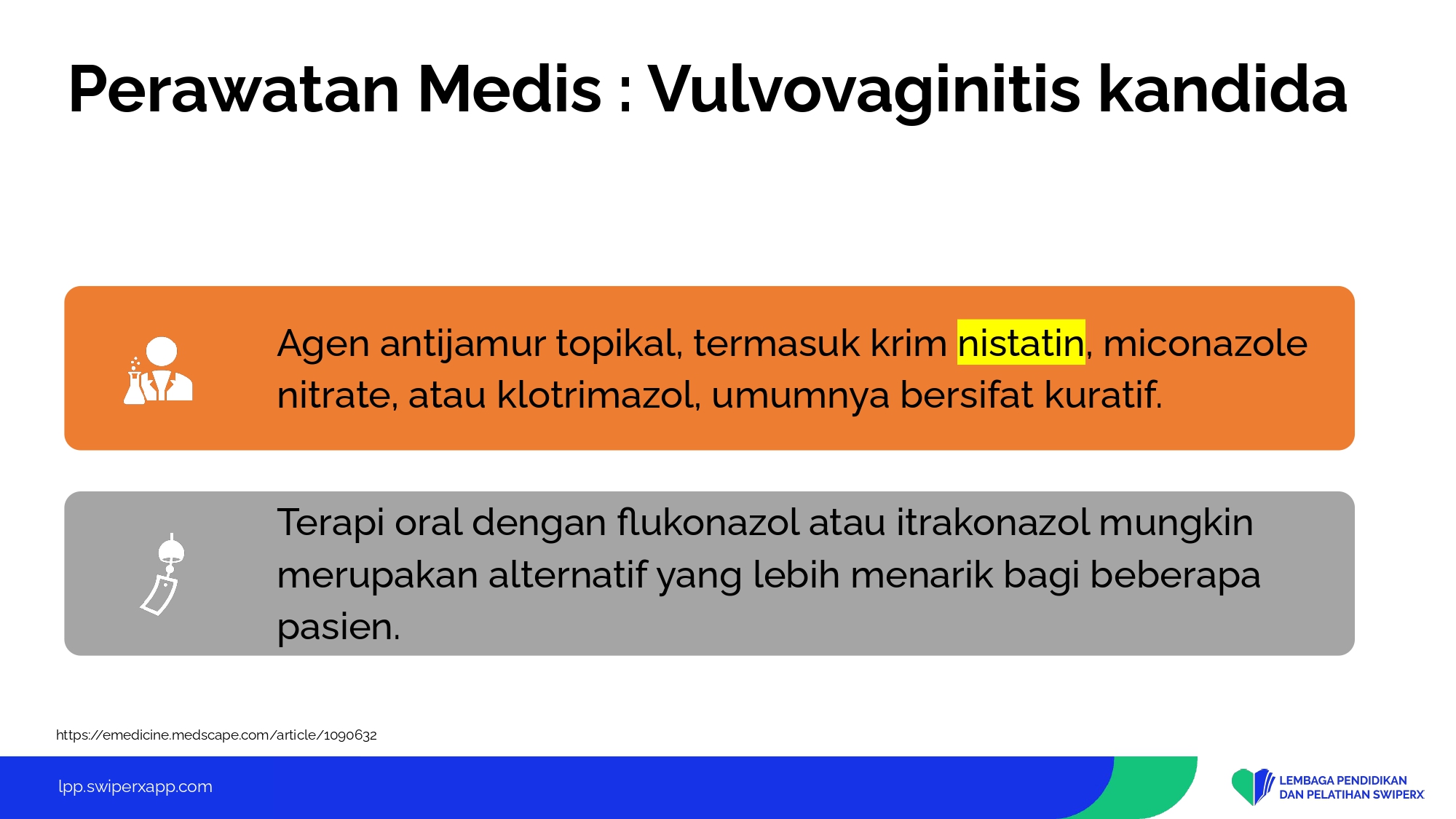 Perawatan Medis : Vulvovaginitis kandida

Agen antijamur topikal, termasuk krim nistatin, miconazole nitrate, atau klotrimazol, umumnya bersifat kuratif.

Terapi oral dengan flukonazol atau itrakonazol mungkin merupakan alternatif yang lebih menarik bagi beberapa pasien.

https://emedicine.medscape.com/article/1090632

lpp.swiperxapp.com

LEMBAGA PENDIDIKAN DAN PELATIHAN SWIPERX